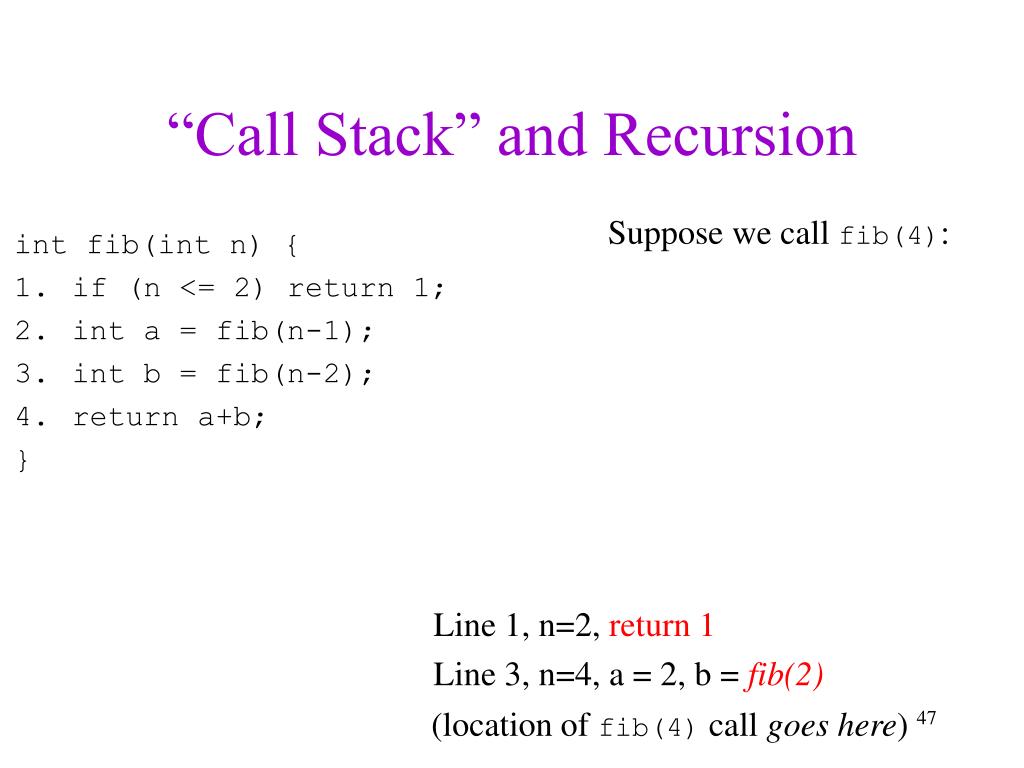 “Call Stack” and Recursion

int fib(int n) {
1. if (n <= 2) return 1;
2. int a = fib(n-1);
3. int b = fib(n-2);
4. return a+b;
}

Suppose we call fib(4):

Line 1, n=2, return 1

Line 3, n=4, a = 2, b = fib(2)

(location of fib(4) call goes here)

47